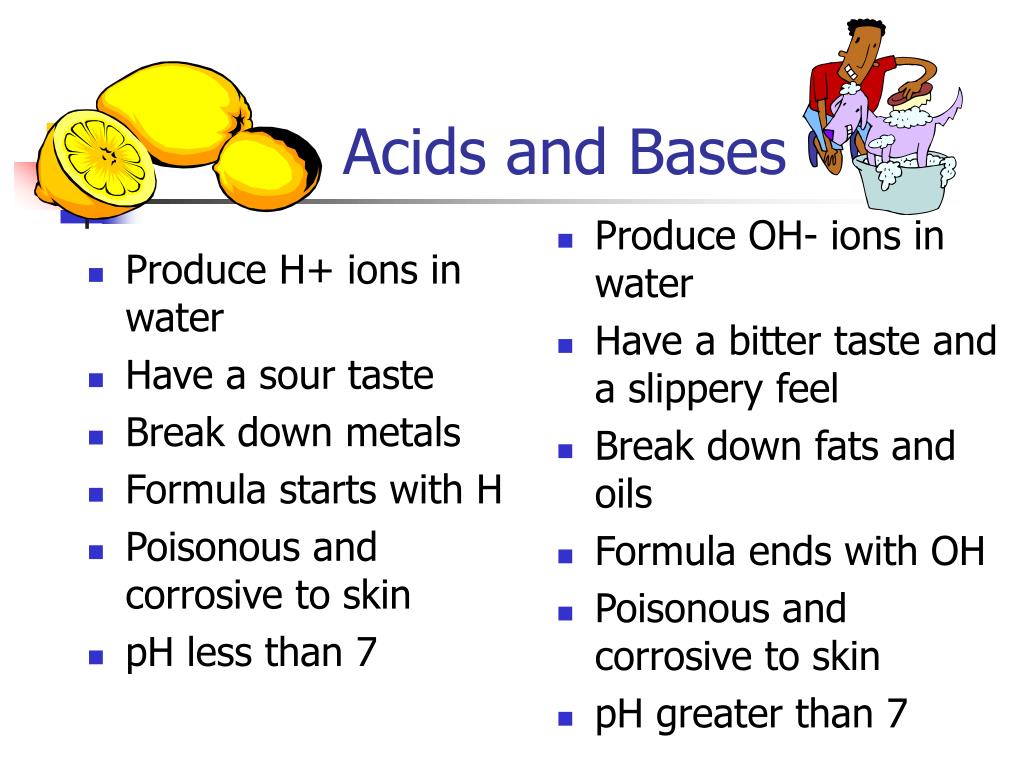 Acids and Bases

- Produce H+ ions in water
- Have a sour taste
- Break down metals
- Formula starts with H
- Poisonous and corrosive to skin
- pH less than 7

- Produce OH- ions in water
- Have a bitter taste and a slippery feel
- Break down fats and oils
- Formula ends with OH
- Poisonous and corrosive to skin
- pH greater than 7